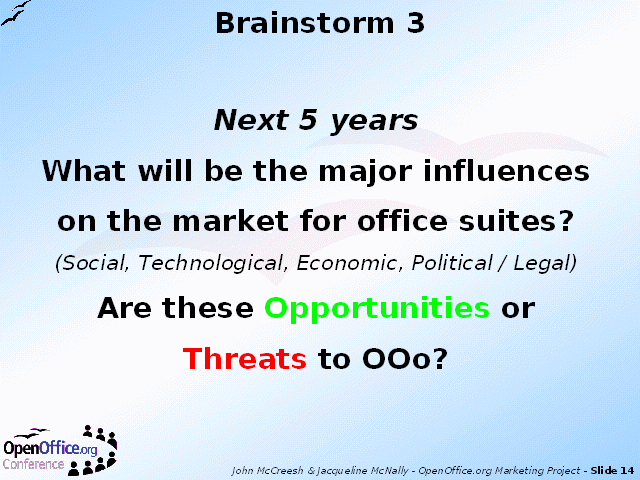 Brainstorm 3

Next 5 years

What will be the major influences on the market for office suites?

(Social, Technological, Economic, Political / Legal)

Are these Opportunities or Threats to OOo?

OpenOffice.org Conference

John McCreesh & Jacqueline McNally - OpenOffice.org Marketing Project - Slide 14